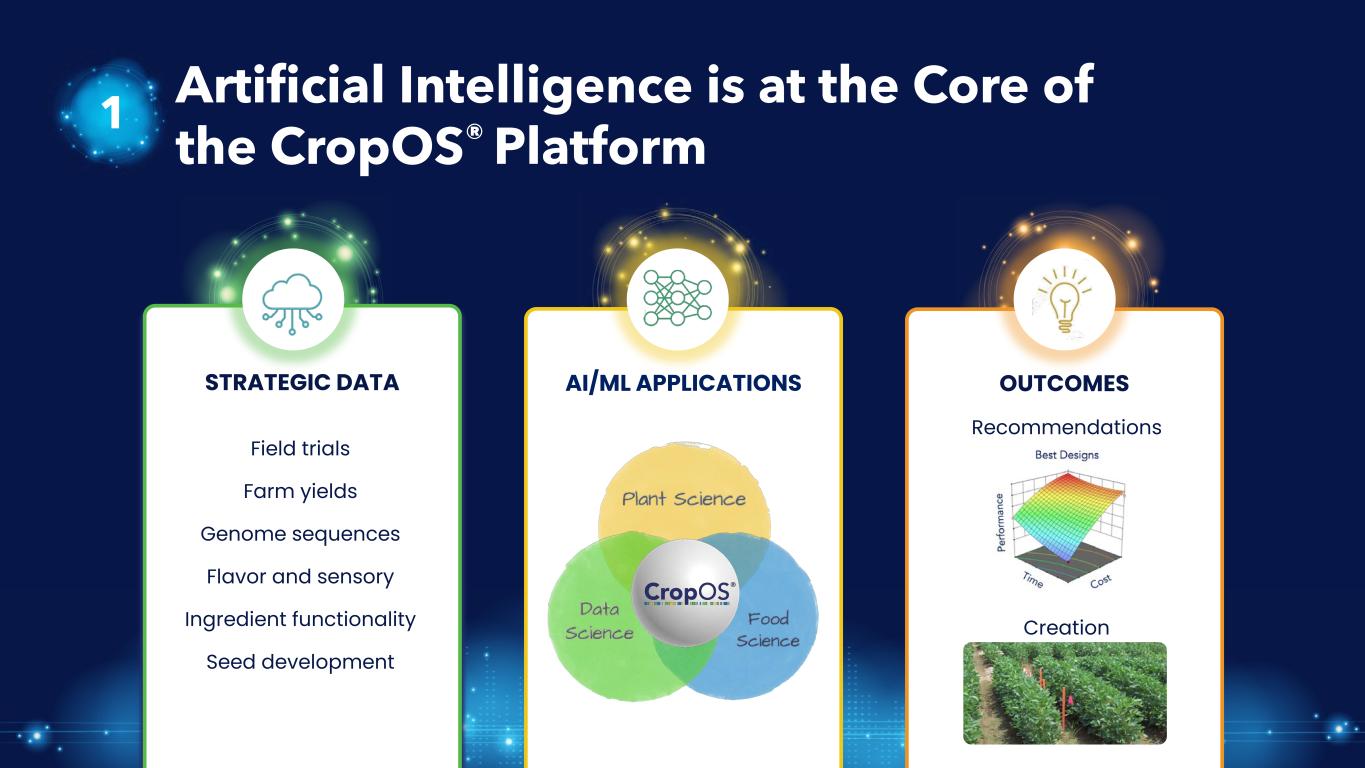 1

Artificial Intelligence is at the Core of the CropOS® Platform

STRATEGIC DATA

Field trials

Farm yields

Genome sequences

Flavor and sensory

Ingredient functionality

Seed development

AI/ML APPLICATIONS

Plant Science

Data Science

CropOS®

Food Science

OUTCOMES

Recommendations

Best Designs

Performance

Time

Cost

Creation